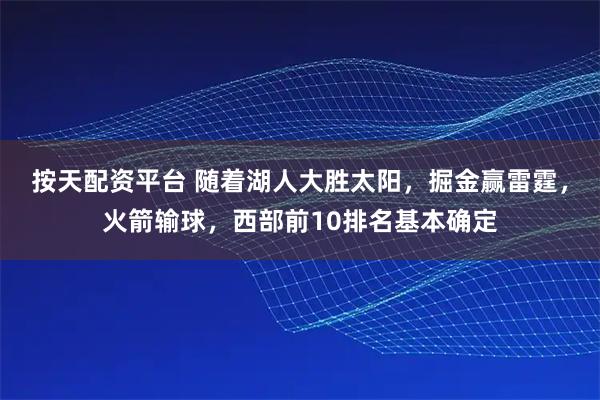 按天配资平台 随着湖人大胜太阳，掘金赢雷霆，火箭输球，西部前10排名基本确定